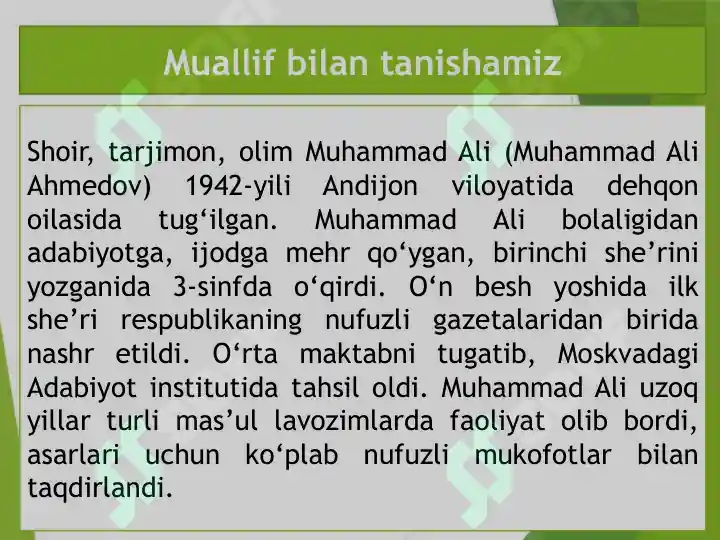 Muallif bilan tanishamiz

Shoir, tarjimon, olim Muhammad Ali (Muhammad Ali Ahmedov) 1942-yili Andijon viloyatida dehqon oilasida tug‘ilgan. Muhammad Ali bolaligidan adabiyotga, ijodga mehr qo‘ygan, birinchi she’rini yozganida 3-sinfda o‘qirdi. O‘n besh yoshida ilk she’ri respublikaning nufuzli gazetalaridan birida nashr etildi. O‘rta maktabni tugatib, Moskvadagi Adabiyot institutida tahsil oldi. Muhammad Ali uzoq yillar turli mas’ul lavozimlarda faoliyat olib bordi, asarlari uchun ko‘plab nufuzli mukofotlar bilan taqdirlandi.